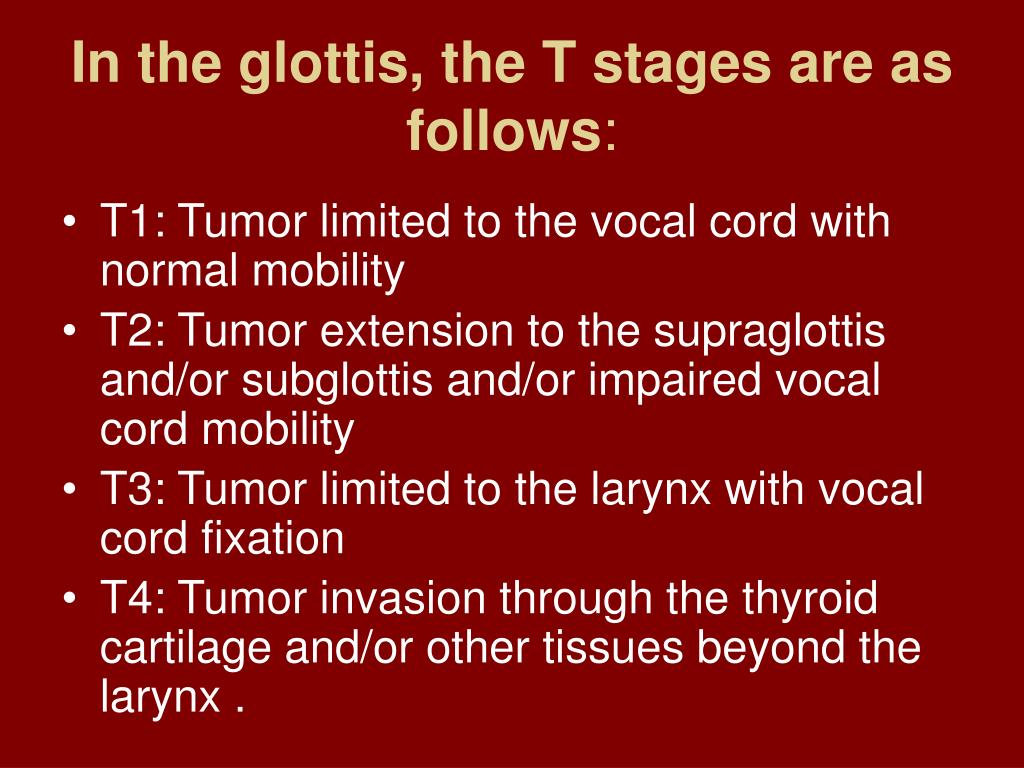 In the glottis, the T stages are as follows:

• T1: Tumor limited to the vocal cord with normal mobility
• T2: Tumor extension to the supraglottis and/or subglottis and/or impaired vocal cord mobility
• T3: Tumor limited to the larynx with vocal cord fixation
• T4: Tumor invasion through the thyroid cartilage and/or other tissues beyond the larynx .